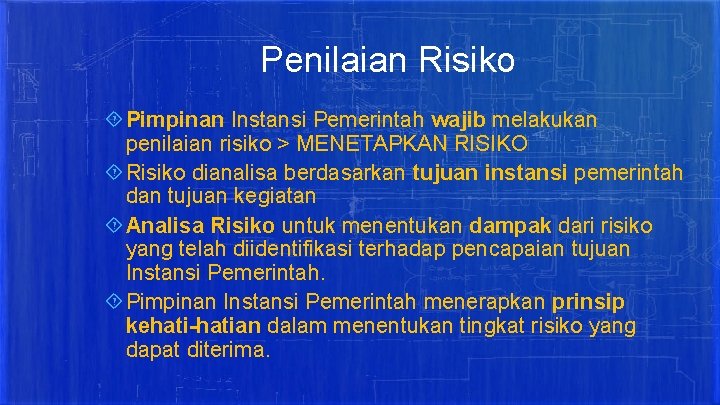 Penilaian Risiko

Pimpinan Instansi Pemerintah wajib melakukan penilaian risiko > MENETAPKAN RISIKO

Risiko dianalisa berdasarkan tujuan instansi pemerintah dan tujuan kegiatan

Analisa Risiko untuk menentukan dampak dari risiko yang telah diidentifikasi terhadap pencapaian tujuan Instansi Pemerintah.

Pimpinan Instansi Pemerintah menerapkan prinsip kehati-hatian dalam menentukan tingkat risiko yang dapat diterima.